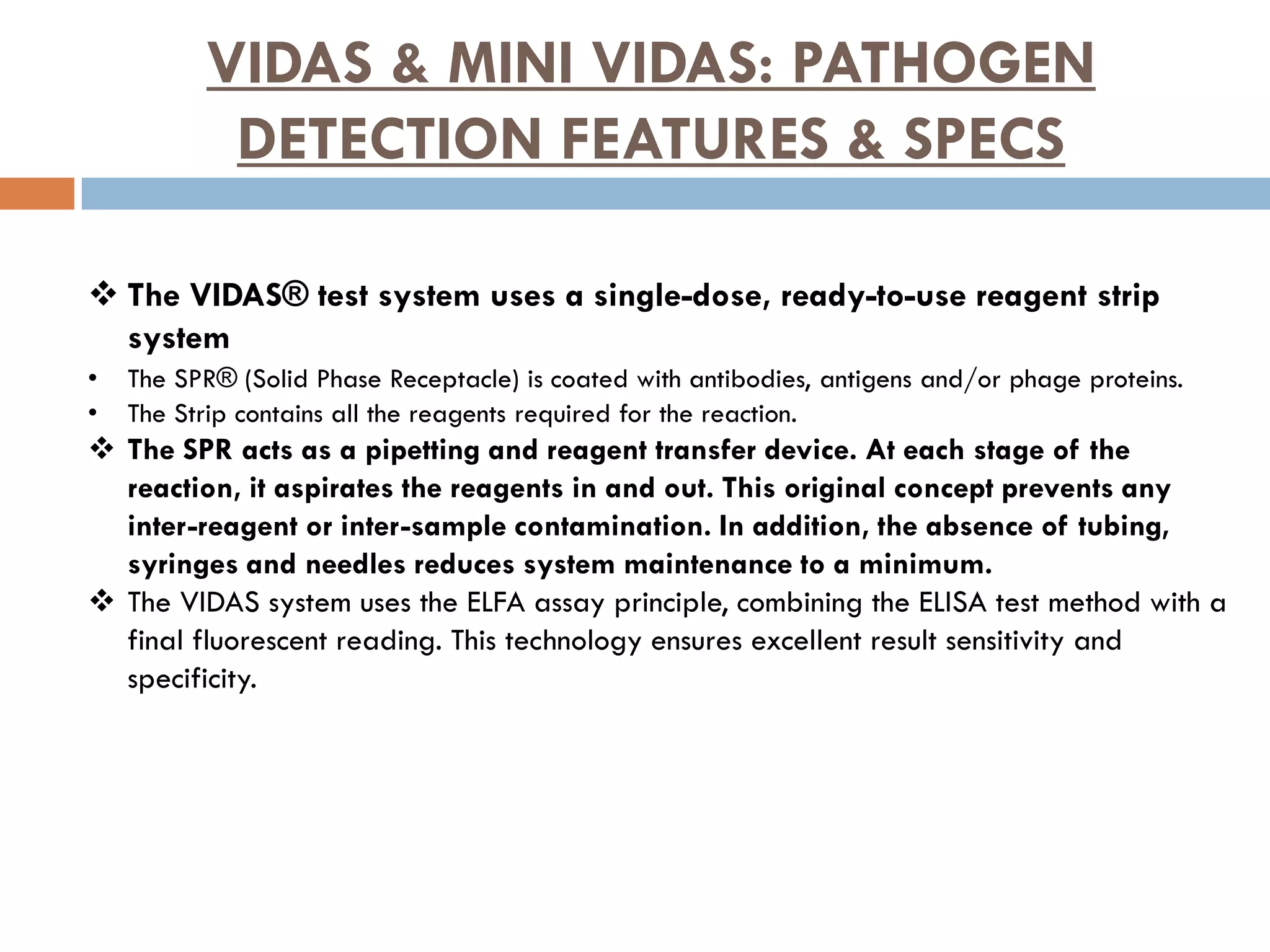 VIDAS & MINI VIDAS: PATHOGEN DETECTION FEATURES & SPECS

❖ The VIDAS® test system uses a single-dose, ready-to-use reagent strip system

• The SPR® (Solid Phase Receptacle) is coated with antibodies, antigens and/or phage proteins.

• The Strip contains all the reagents required for the reaction.

❖ The SPR acts as a pipetting and reagent transfer device. At each stage of the reaction, it aspirates the reagents in and out. This original concept prevents any inter-reagent or inter-sample contamination. In addition, the absence of tubing, syringes and needles reduces system maintenance to a minimum.

❖ The VIDAS system uses the ELFA assay principle, combining the ELISA test method with a final fluorescent reading. This technology ensures excellent result sensitivity and specificity.